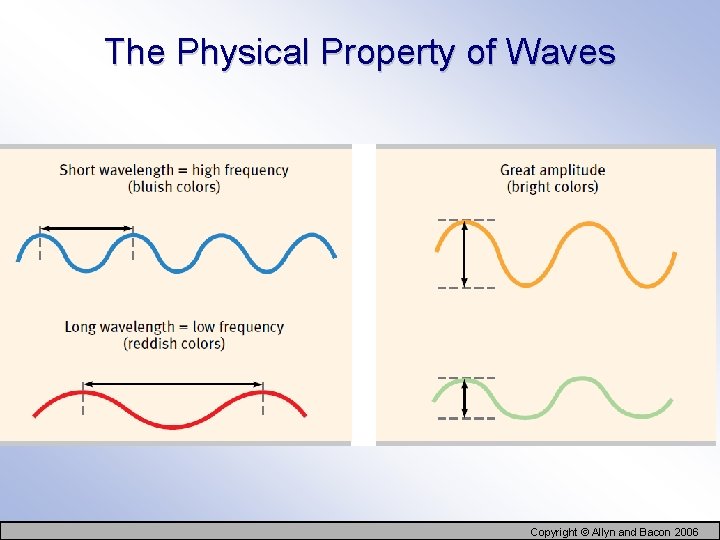 The Physical Property of Waves

Short wavelength = high frequency
(bluish colors)

Long wavelength = low frequency
(reddish colors)

Great amplitude
(bright colors)

Copyright © Allyn and Bacon 2006